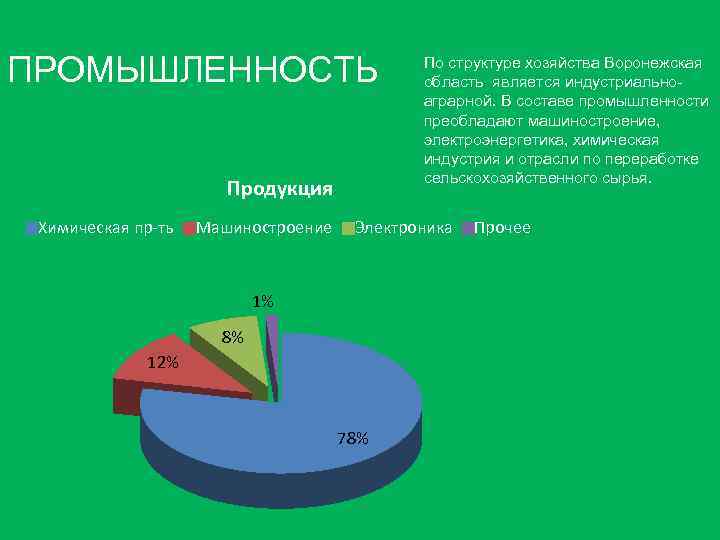 ПРОМЫШЛЕННОСТЬ

По структуре хозяйства Воронежская область является индустриально-аграрной. В составе промышленности преобладают машиностроение, электроэнергетика, химическая индустрия и отрасли по переработке сельскохозяйственного сырья.

Продукция

Химическая пр-ть Машиностроение Электроника Прочее

1%
8%
12%
78%